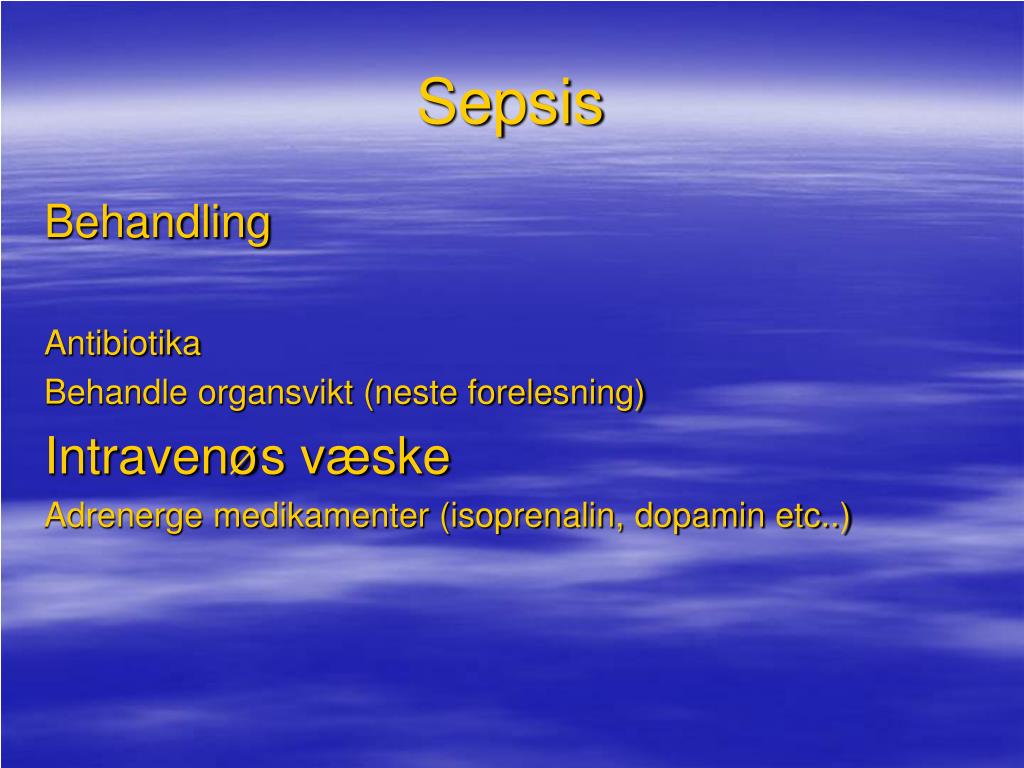 Sepsis

Behandling

Antibiotika
Behandle organsvikt (neste forelesning)
Intravenøs væske
Adrenerge medikamenter (isoprenalin, dopamin etc..)